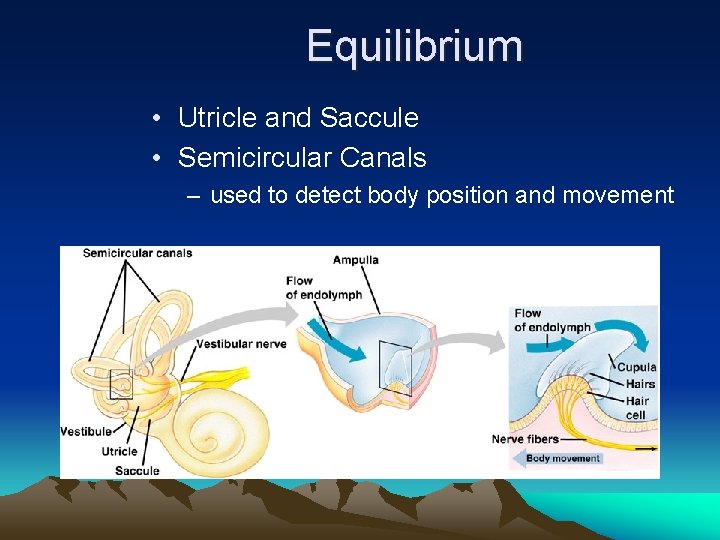 Equilibrium

• Utricle and Saccule
• Semicircular Canals
– used to detect body position and movement

Semicircular canals
Vestibular nerve
Vestibule
Utricle
Saccule
Ampulla
Flow of endolymph
Flow of endolymph
Cupula
Hairs
Hair cell
Nerve fibers
Body movement